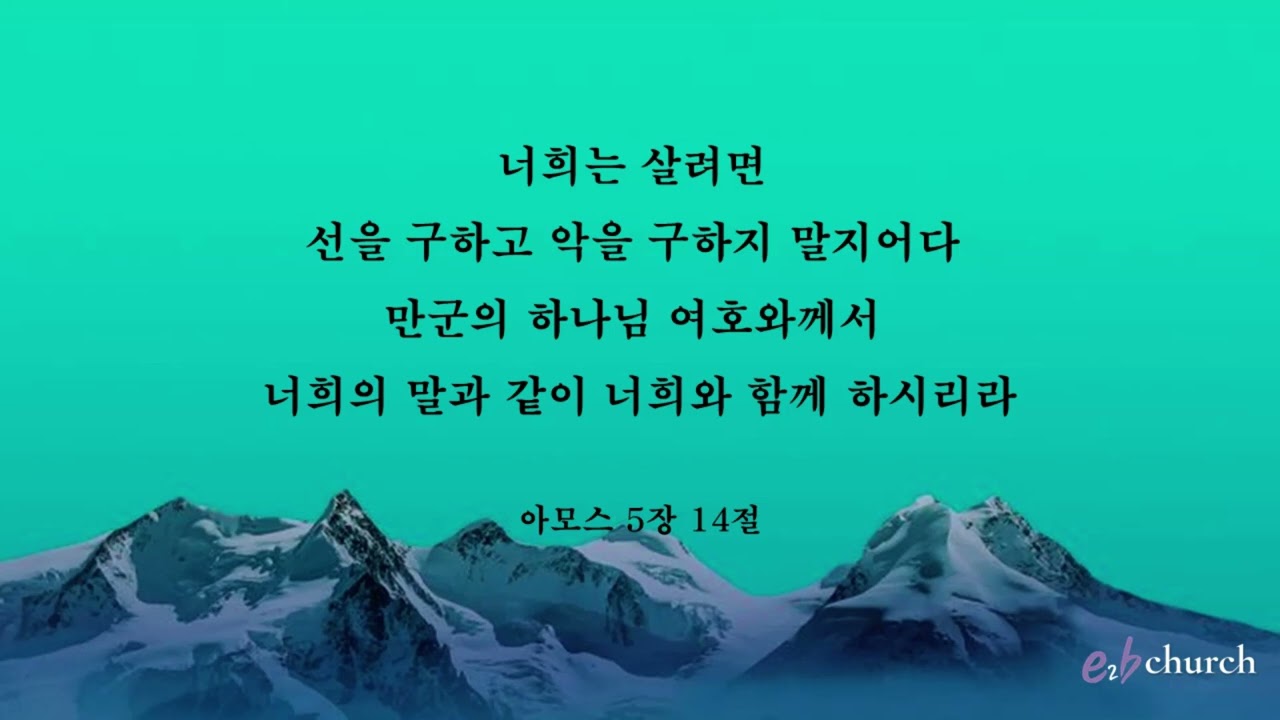 너희는 살려면
선을 구하고 악을 구하지 말지어다
만군의 하나님 여호와께서
너희의 말과 같이 너희와 함께 하시리라

아모스 5장 14절

e2b church